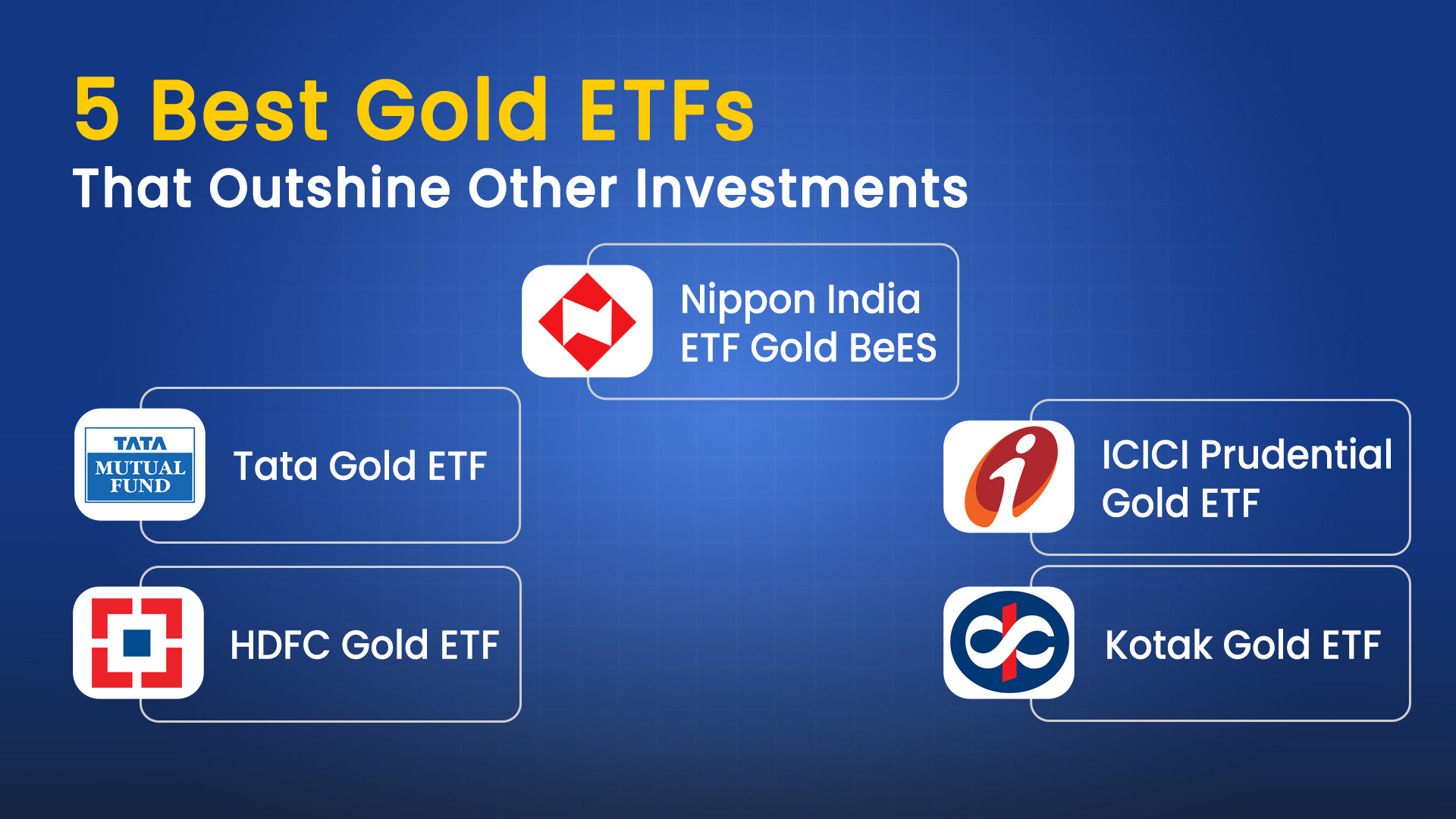 5 Best Gold ETFs
That Outshine Other Investments

Nippon India ETF Gold BeES

TATA MUTUAL FUND

Tata Gold ETF

ICICI Prudential Gold ETF

HDFC Gold ETF

Kotak Gold ETF